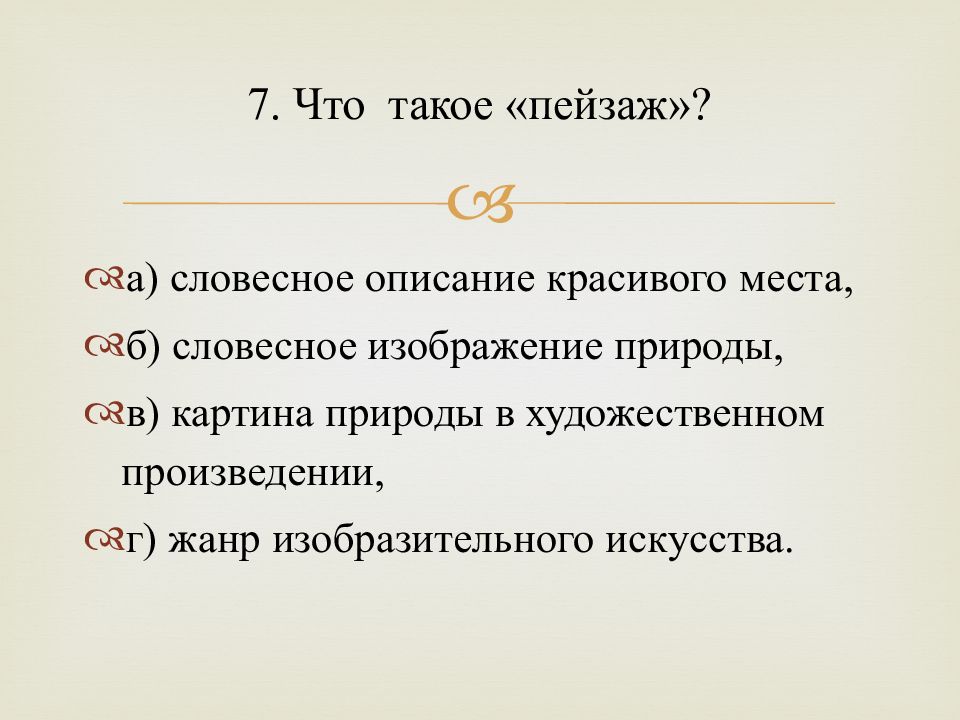 7. Что  такое «пейзаж»?

а) словесное описание красивого места,

б) словесное изображение природы,

в) картина природы в художественном произведении,

г) жанр изобразительного искусства.